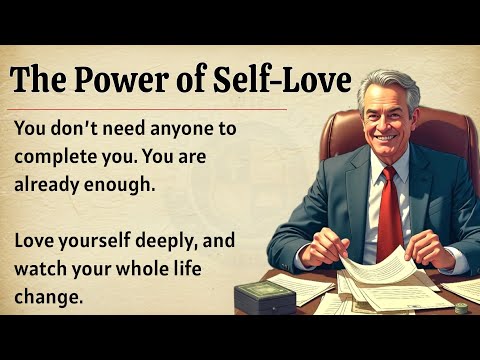 The Power of Self-Love

You don't need anyone to complete you. You are already enough.

Love yourself deeply, and watch your whole life change.